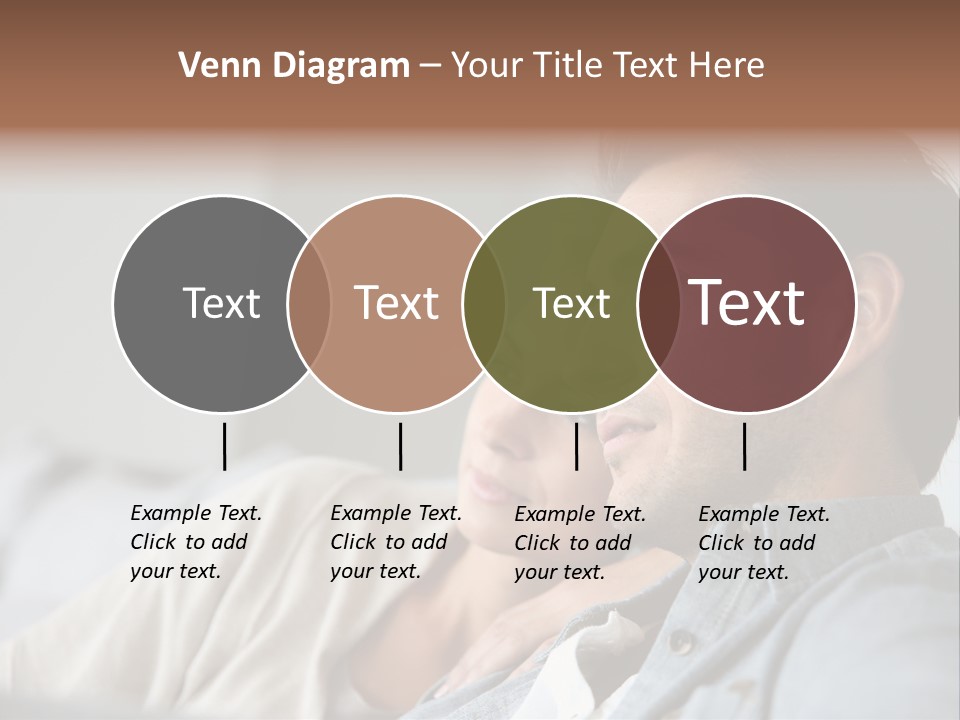 Venn Diagram – Your Title Text Here

Text

Text

Text

Text

Example Text. Click to add your text.

Example Text. Click to add your text.

Example Text. Click to add your text.

Example Text. Click to add your text.